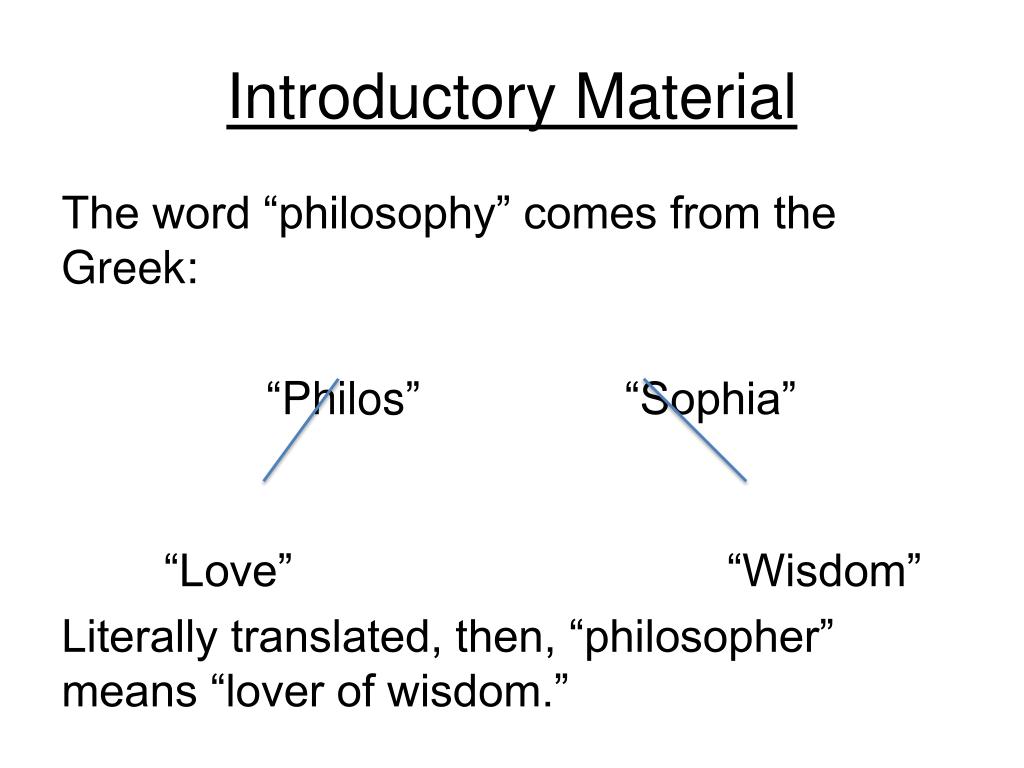 Introductory Material

The word “philosophy” comes from the Greek:

“Philos” “Sophia”

“Love” “Wisdom”

Literally translated, then, “philosopher” means “lover of wisdom.”